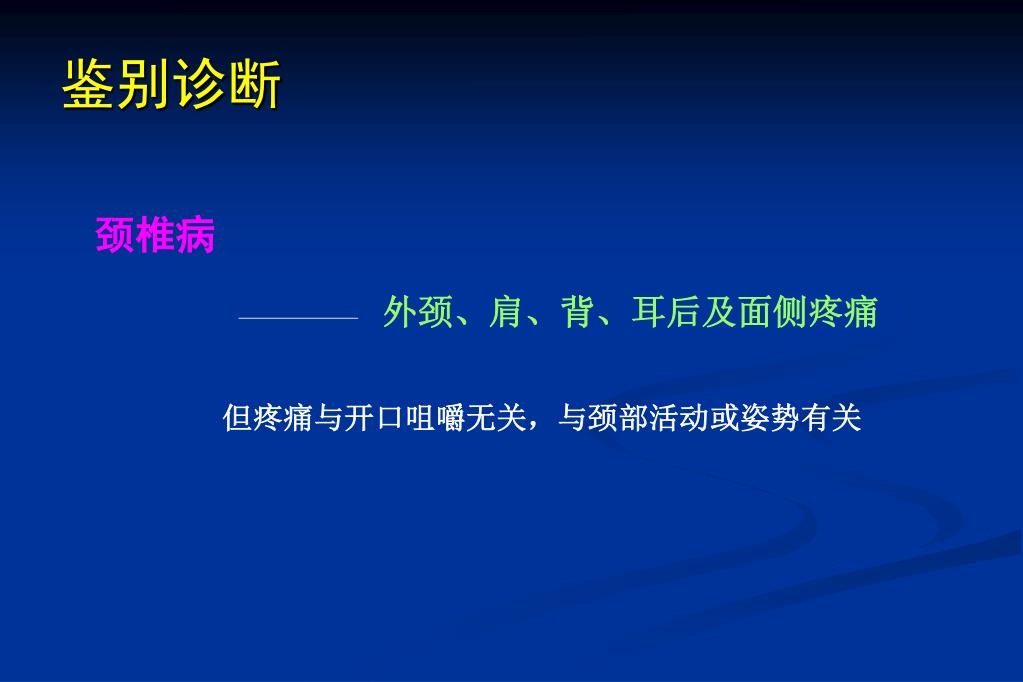 鉴别诊断

颈椎病

———— 外颈、肩、背、耳后及面侧疼痛

但疼痛与开口咀嚼无关，与颈部活动或姿势有关